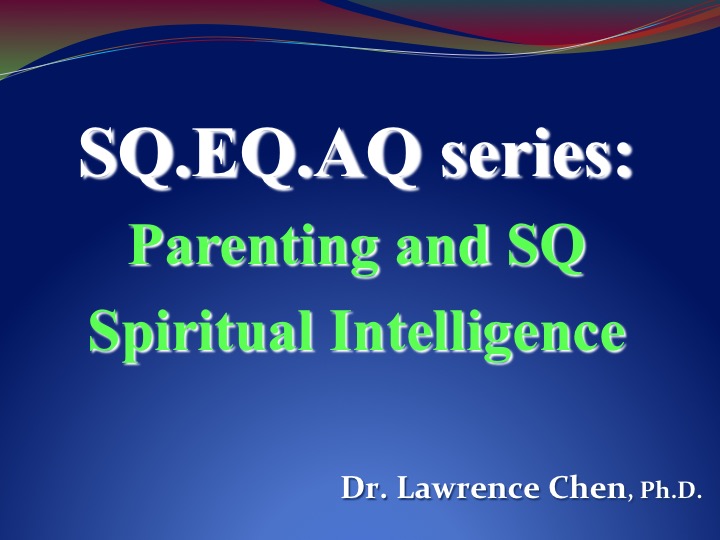 SQ.EQ.AQ series:
Parenting and SQ
Spiritual Intelligence

Dr. Lawrence Chen, Ph.D.